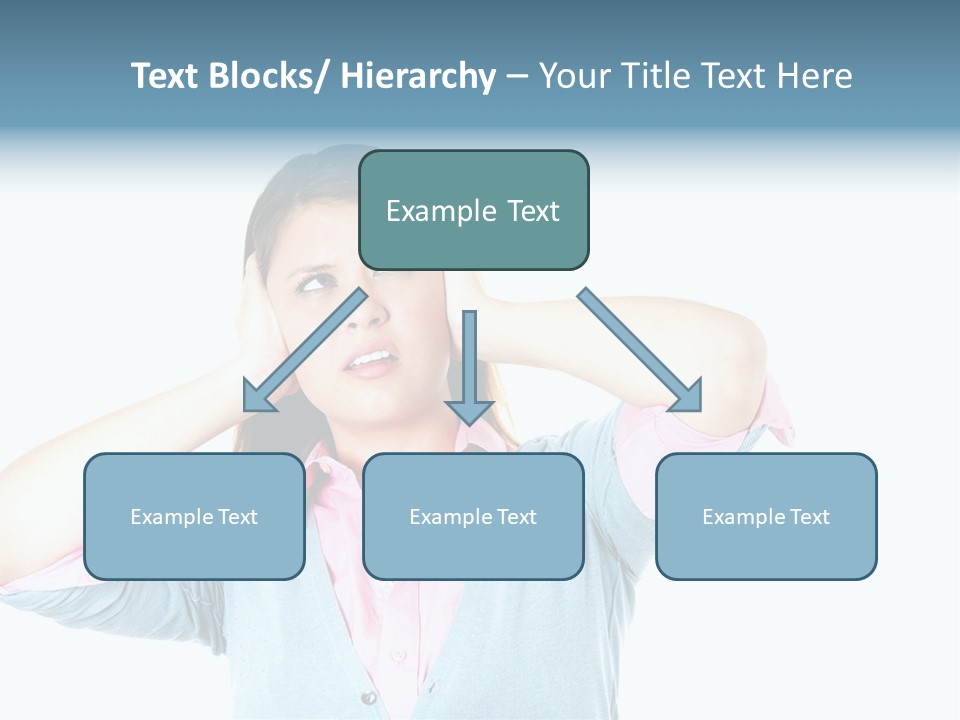 Text Blocks/ Hierarchy – Your Title Text Here

Example Text

Example Text

Example Text

Example Text